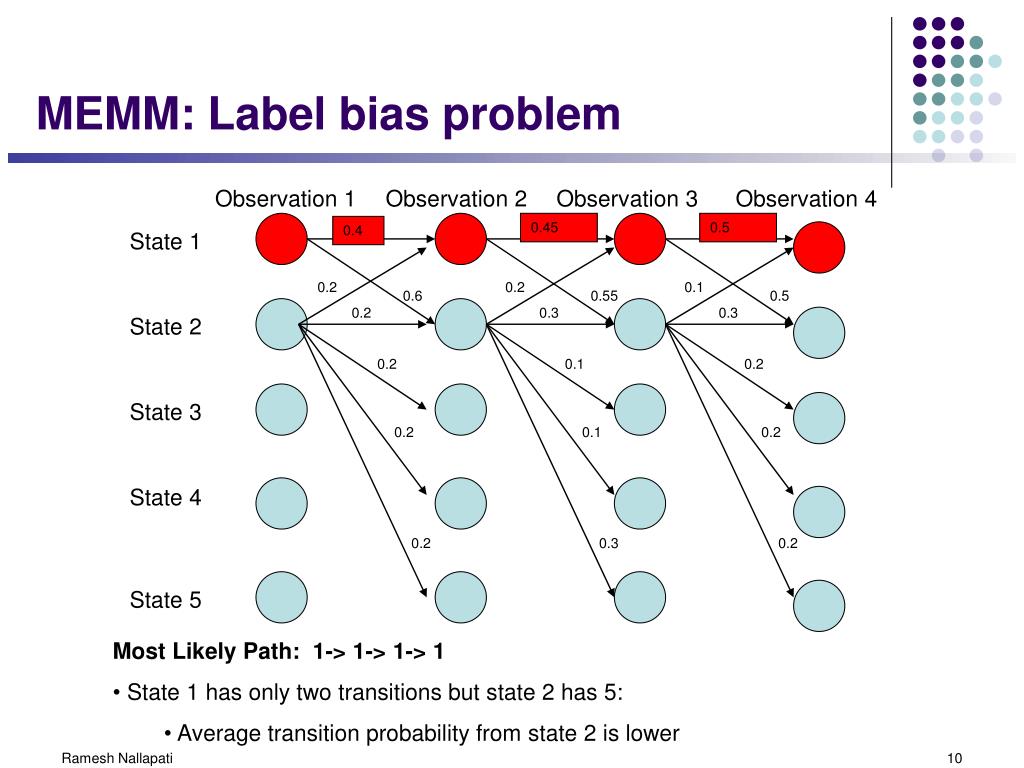 MEMM: Label bias problem

Observation 1 Observation 2 Observation 3 Observation 4

State 1

State 2

State 3

State 4

State 5

0.4

0.45

0.5

0.2

0.6

0.2

0.2

0.2

0.2

0.2

0.55

0.3

0.1

0.1

0.3

0.1

0.5

0.3

0.2

0.2

0.2

Most Likely Path: 1-> 1-> 1-> 1

• State 1 has only two transitions but state 2 has 5:

• Average transition probability from state 2 is lower

Ramesh Nallapati

10